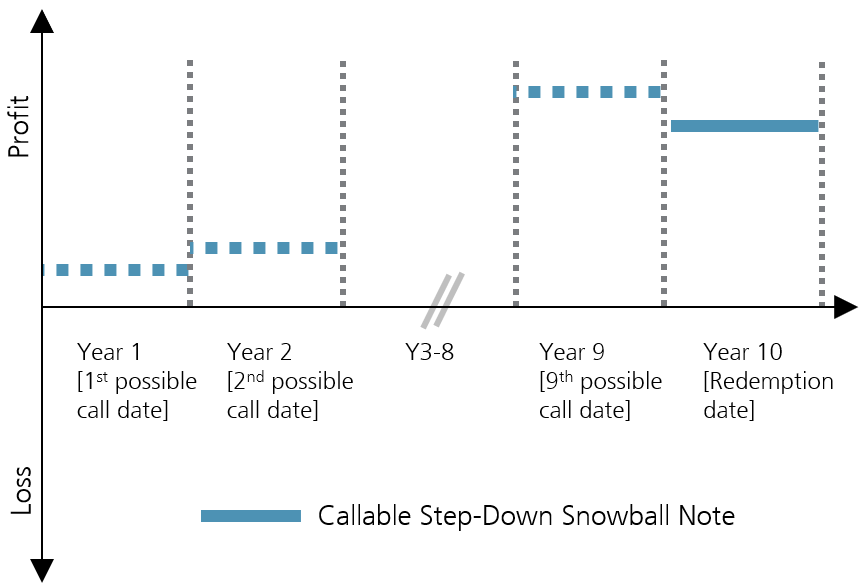 Profit

Loss

Year 1 [1$^{st}$ possible call date]

Year 2 [2$^{nd}$ possible call date]

Y3-8

Year 9 [9$^{th}$ possible call date]

Year 10 [Redemption date]

Callable Step-Down Snowball Note